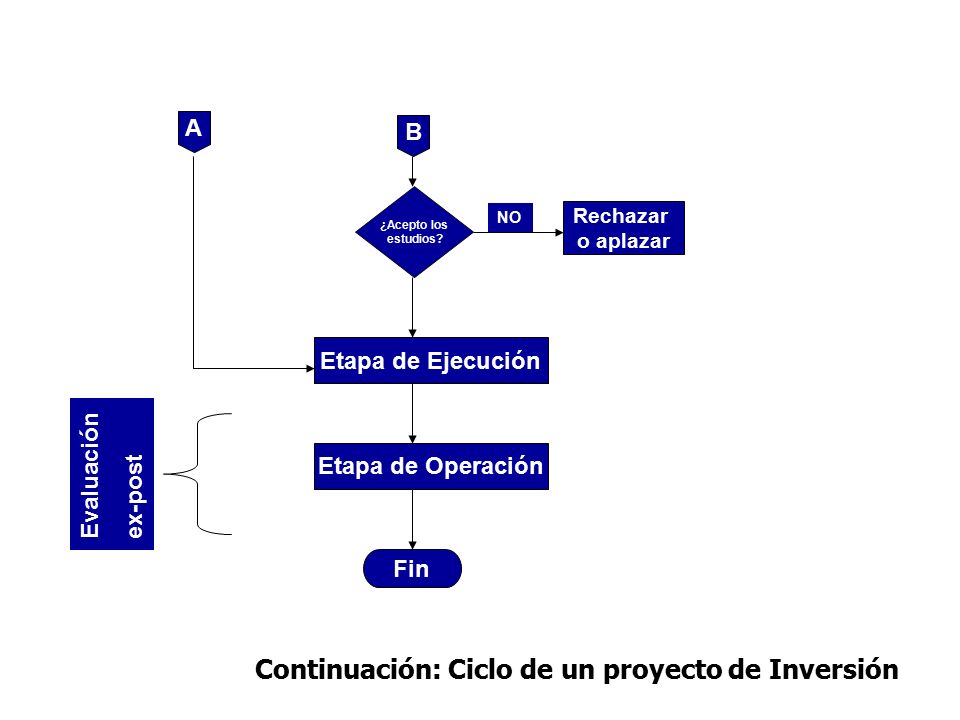 A

B

¿Acepto los estudios?

NO

Rechazar o aplazar

Etapa de Ejecución

Evaluación ex-post

Etapa de Operación

Fin

Continuación: Ciclo de un proyecto de Inversión